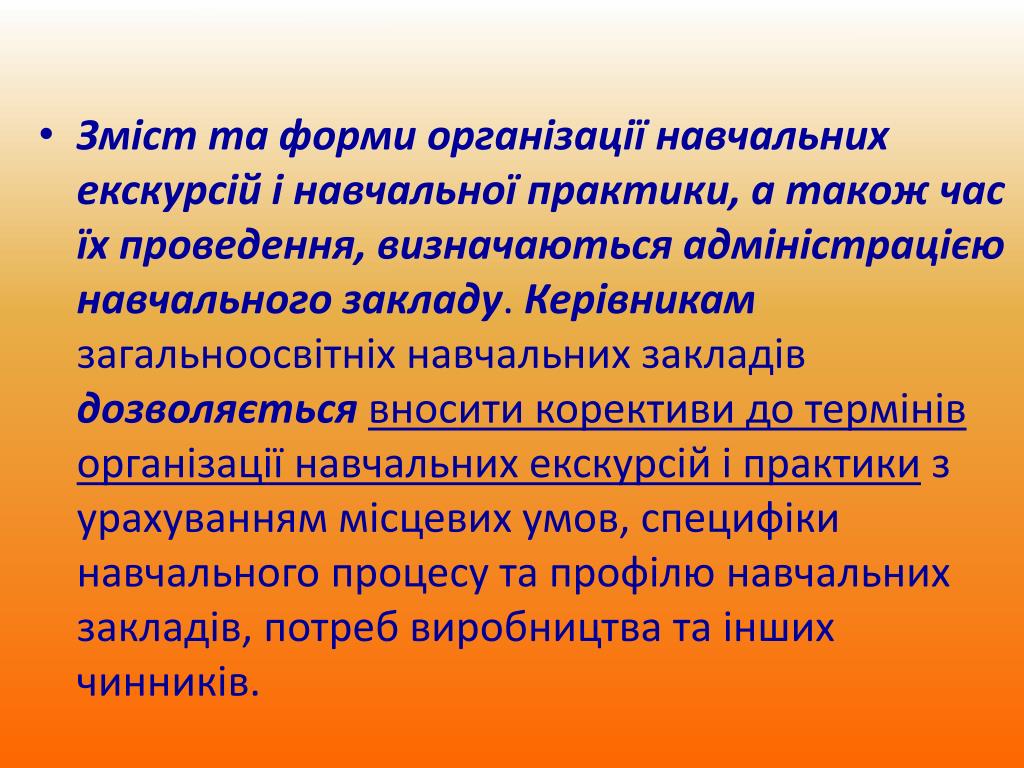 • Зміст та форми організації навчальних екскурсій і навчальної практики, а також час їх проведення, визначаються адміністрацією навчального закладу. Керівникам загальноосвітніх навчальних закладів дозволяється вносити корективи до термінів організації навчальних екскурсій і практики з урахуванням місцевих умов, специфіки навчального процесу та профілю навчальних закладів, потреб виробництва та інших чинників.